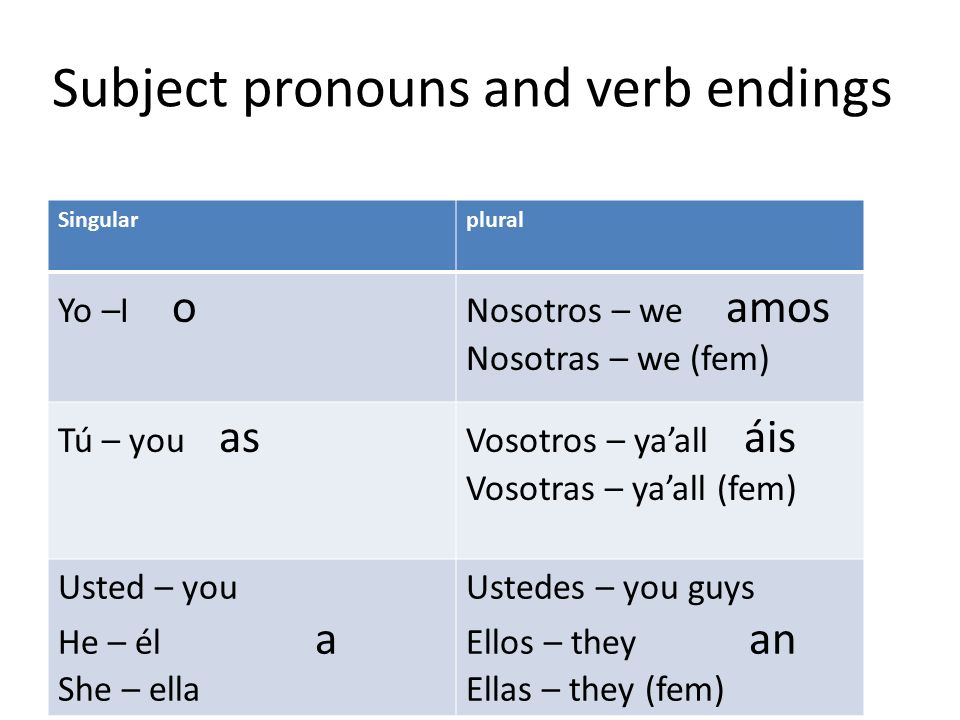 Subject pronouns and verb endings

| Singular | plural |
|---|---|
| Yo –I o | Nosotros – we amos<br>Nosotras – we (fem) |
| Tú – you as | Vosotros – ya'all áis<br>Vosotras – ya'all (fem) |
| Usted – you<br>He – él a<br>She – ella | Ustedes – you guys<br>Ellos – they an<br>Ellas – they (fem) |